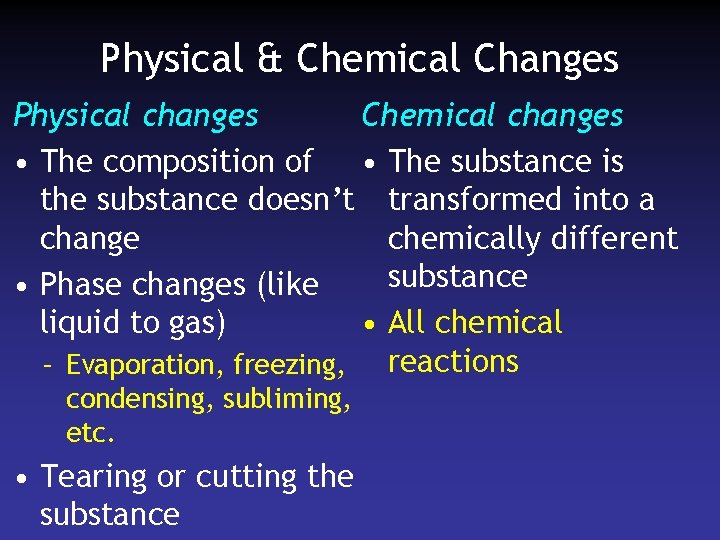 Physical & Chemical Changes

Physical changes

• The composition of the substance doesn't change

• Phase changes (like liquid to gas)

– Evaporation, freezing, condensing, subliming, etc.

• Tearing or cutting the substance

Chemical changes

• The substance is transformed into a chemically different substance

• All chemical reactions